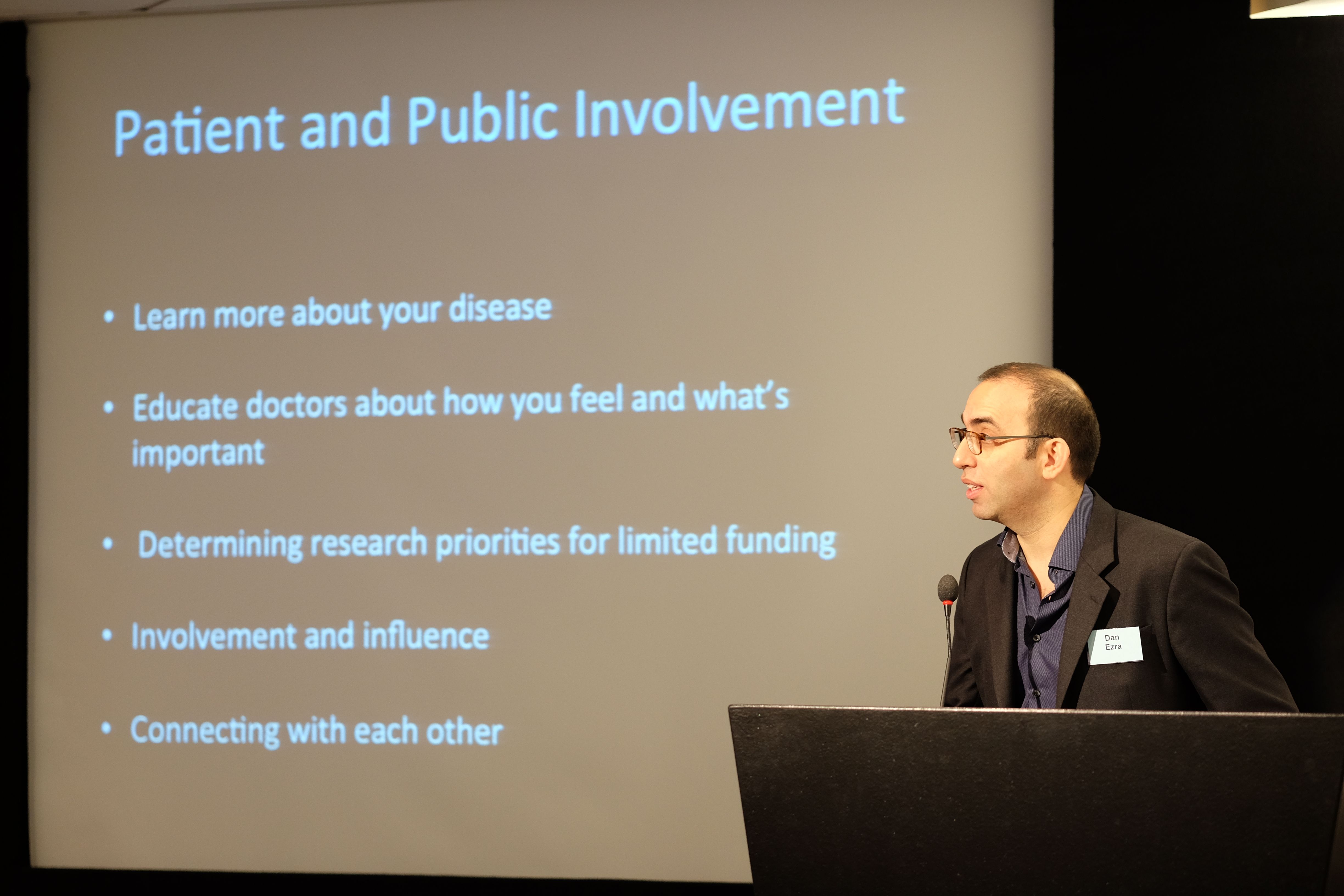 Patient and Public Involvement

• Learn more about your disease

• Educate doctors about how you feel and what's important

• Determining research priorities for limited funding

• Involvement and influence

• Connecting with each other

Dan Ezra